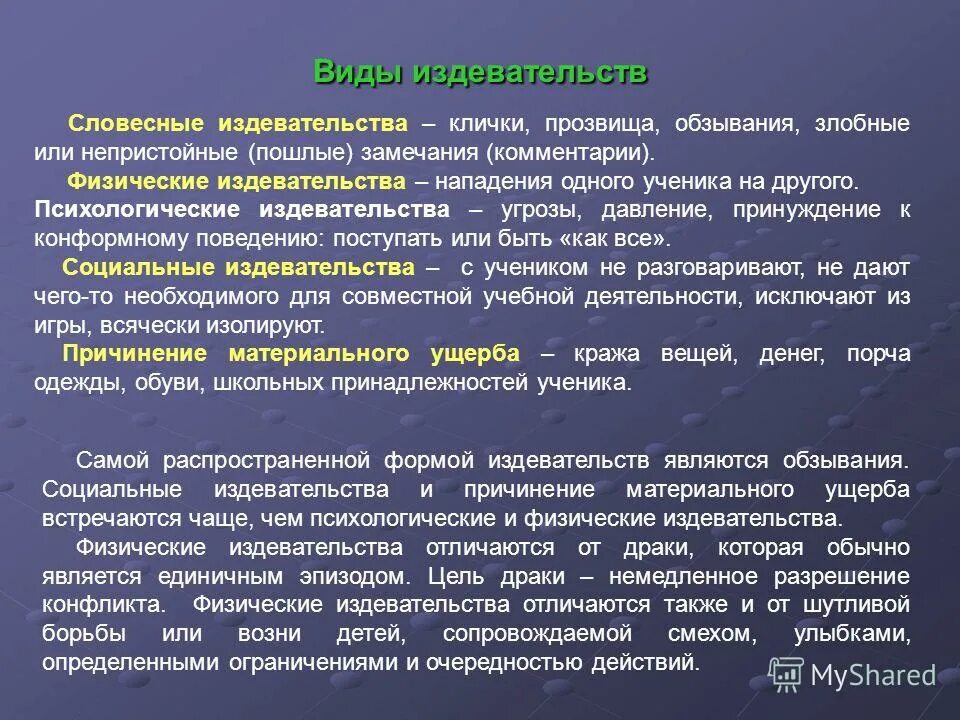 Виды издевательств

Словесные издевательства – клички, прозвища, обзывания, злобные или непристойные (пошлые) замечания (комментарии).

Физические издевательства – нападения одного ученика на другого.

Психологические издевательства – угрозы, давление, принуждение к конформному поведению: поступать или быть «как все».

Социальные издевательства – с учеником не разговаривают, не дают чего-то необходимого для совместной учебной деятельности, исключают из игры, всячески изолируют.

Причинение материального ущерба – кража вещей, денег, порча одежды, обуви, школьных принадлежностей ученика.

Самой распространенной формой издевательств являются обзывания. Социальные издевательства и причинение материального ущерба встречаются чаще, чем психологические и физические издевательства.

Физические издевательства отличаются от драки, которая обычно является единичным эпизодом. Цель драки – немедленное разрешение конфликта. Физические издевательства отличаются также и от шутливой борьбы или возни детей, сопровождаемой смехом, улыбками, определенными ограничениями и очередностью действий.

MyShared